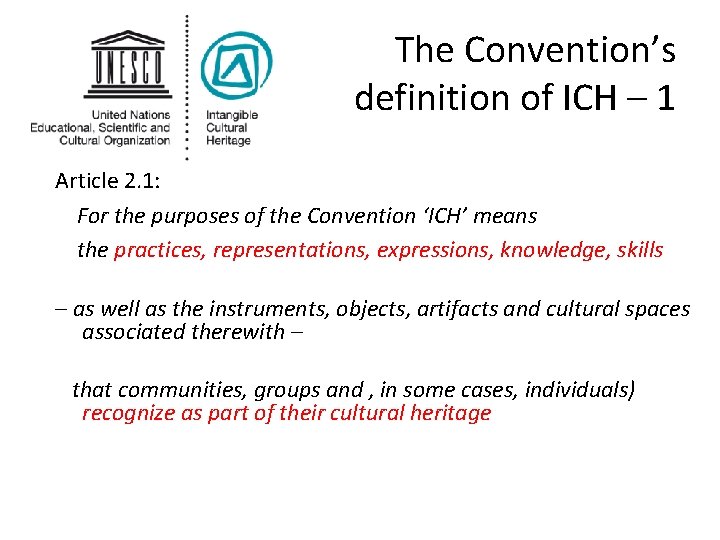 UNESCO

United Nations Educational, Scientific and Cultural Organization

Intangible Cultural Heritage

The Convention's definition of ICH – 1

Article 2.1:

For the purposes of the Convention 'ICH' means

the practices, representations, expressions, knowledge, skills

– as well as the instruments, objects, artifacts and cultural spaces associated therewith –

that communities, groups and , in some cases, individuals) recognize as part of their cultural heritage